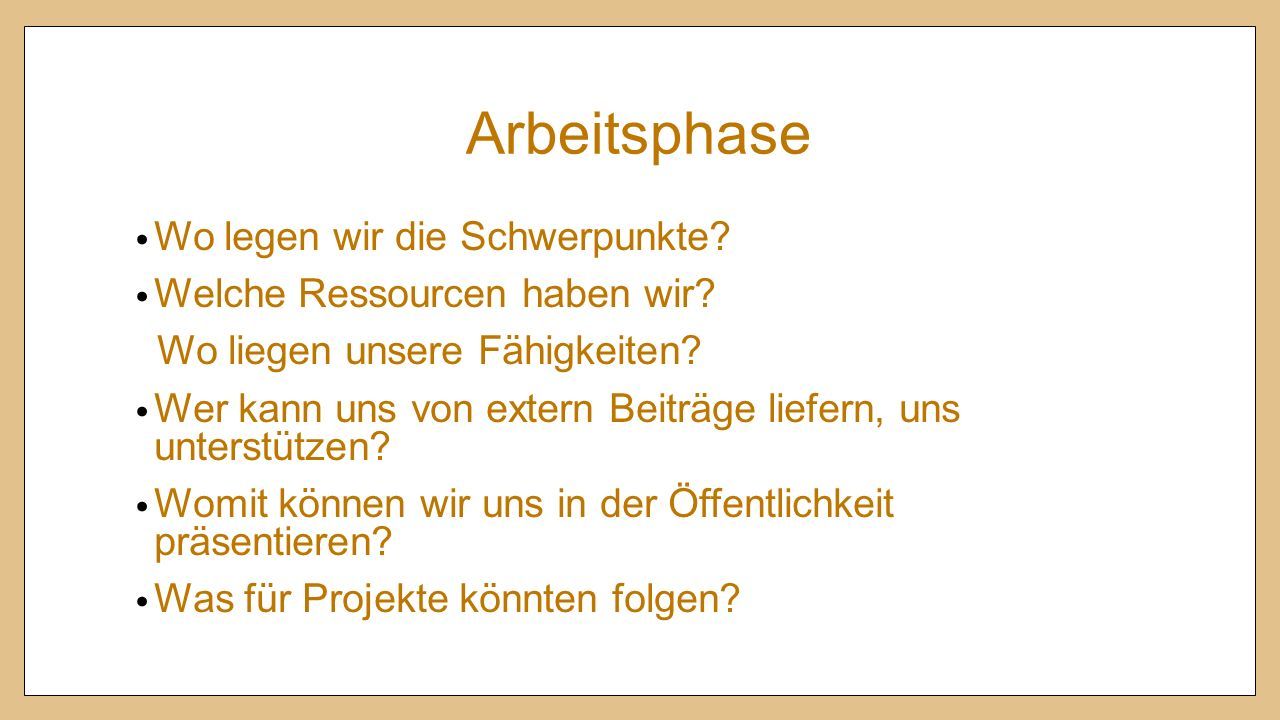 Arbeitsphase

• Wo legen wir die Schwerpunkte?

• Welche Ressourcen haben wir?
Wo liegen unsere Fähigkeiten?

• Wer kann uns von extern Beiträge liefern, uns unterstützen?

• Womit können wir uns in der Öffentlichkeit präsentieren?

• Was für Projekte könnten folgen?